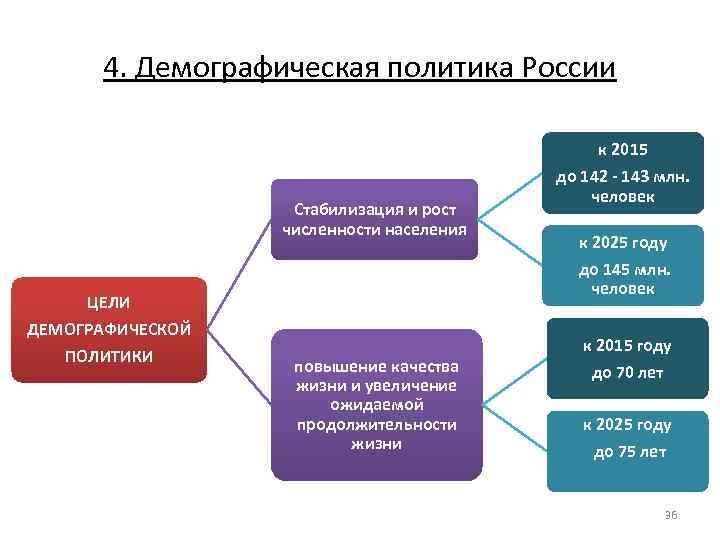 4. Демографическая политика России

ЦЕЛИ ДЕМОГРАФИЧЕСКОЙ ПОЛИТИКИ

Стабилизация и рост численности населения

к 2015

до 142 - 143 млн. человек

к 2025 году

до 145 млн. человек

повышение качества жизни и увеличение ожидаемой продолжительности жизни

к 2015 году

до 70 лет

к 2025 году

до 75 лет

36